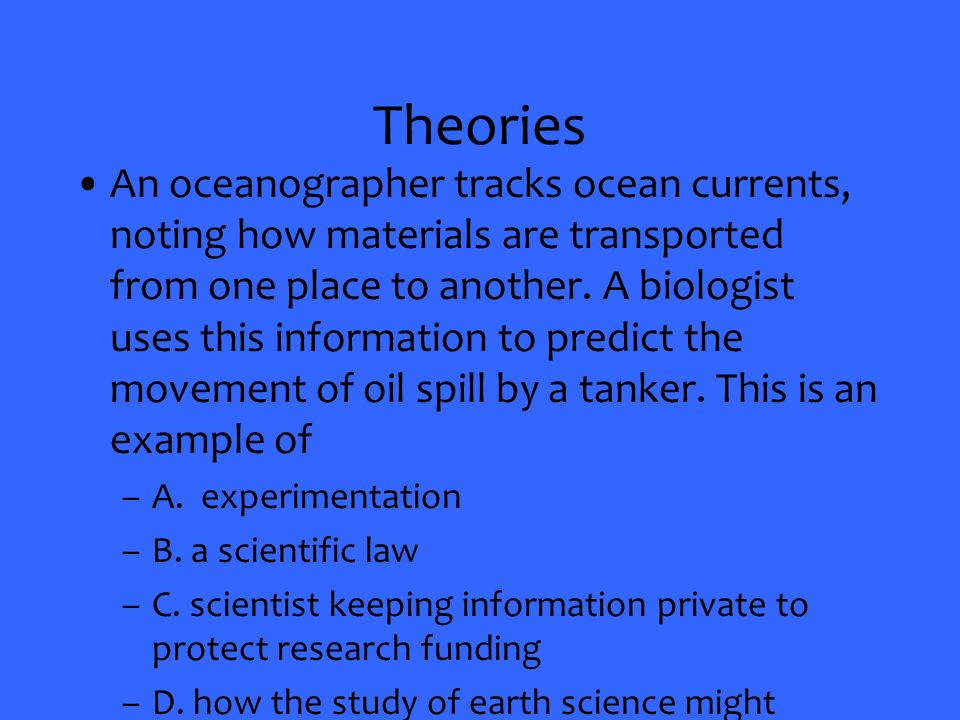 Theories

• An oceanographer tracks ocean currents, noting how materials are transported from one place to another. A biologist uses this information to predict the movement of oil spill by a tanker. This is an example of

– A. experimentation

– B. a scientific law

– C. scientist keeping information private to protect research funding

– D. how the study of earth science might